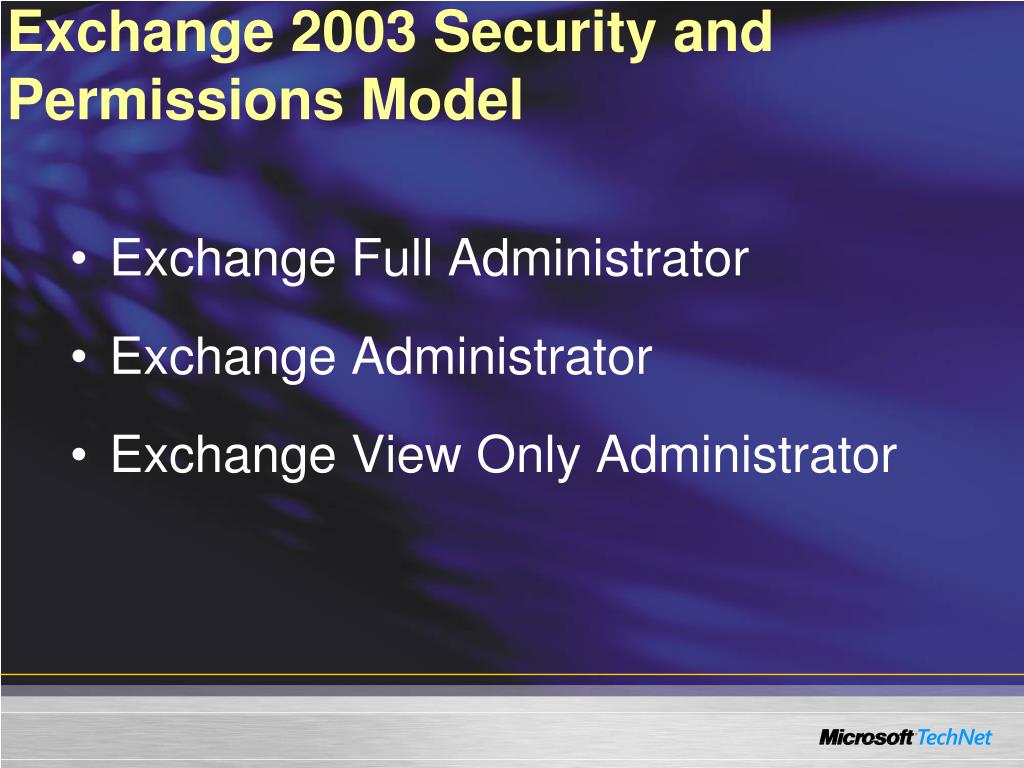 Exchange 2003 Security and Permissions Model

• Exchange Full Administrator

• Exchange Administrator

• Exchange View Only Administrator

Microsoft TechNet